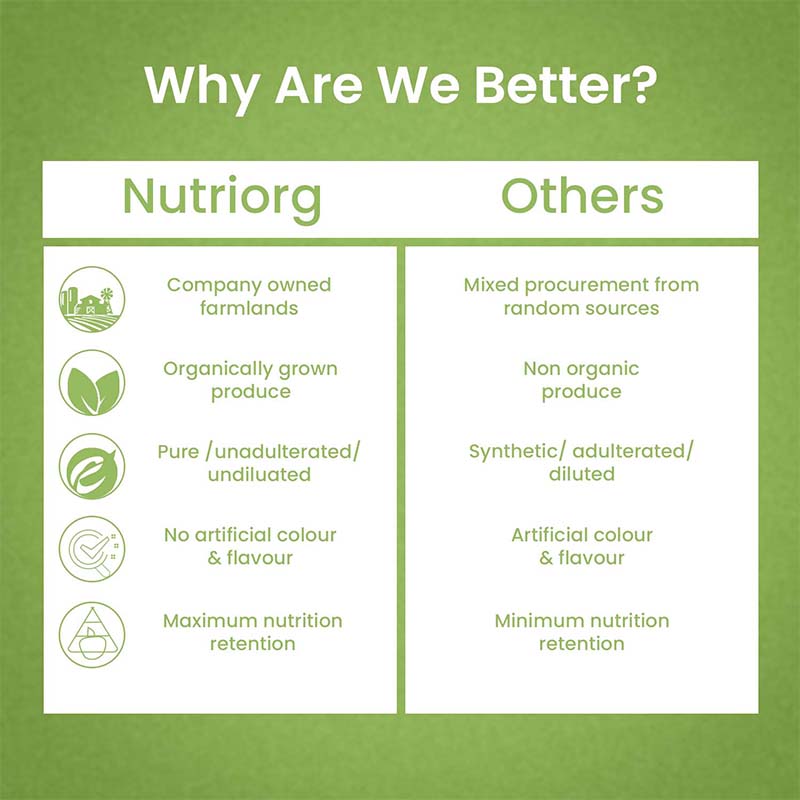 Why Are We Better?

| Nutriorg | Others |
|---|---|
| Company owned farmlands | Mixed procurement from random sources |
| Organically grown produce | Non organic produce |
| Pure /unadulterated/ undiluated | Synthetic/ adulterated/ diluted |
| No artificial colour & flavour | Artificial colour & flavour |
| Maximum nutrition retention | Minimum nutrition retention |